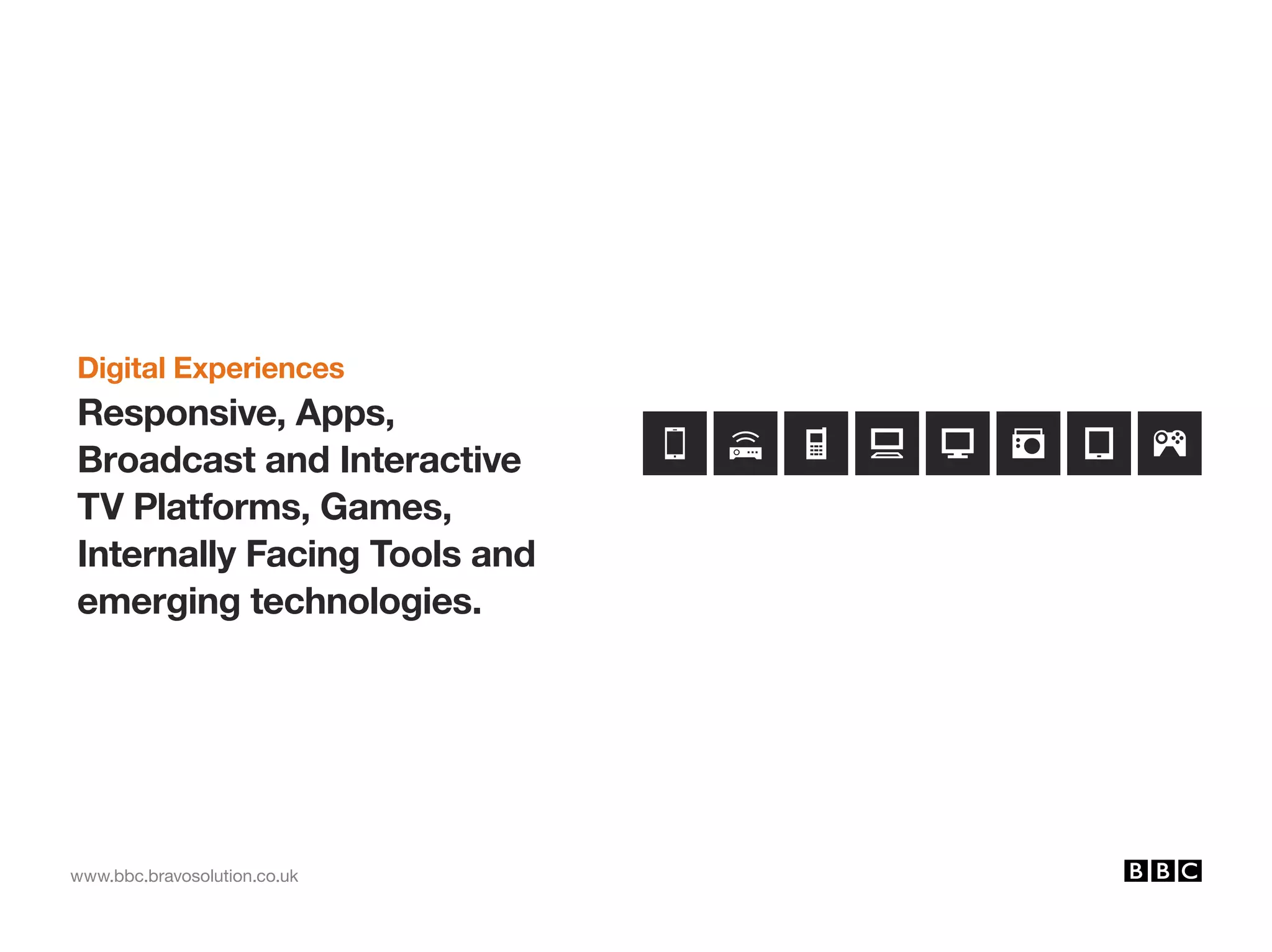 Digital Experiences

Responsive, Apps, Broadcast and Interactive TV Platforms, Games, Internally Facing Tools and emerging technologies.

www.bbc.bravosolution.co.uk

BBC